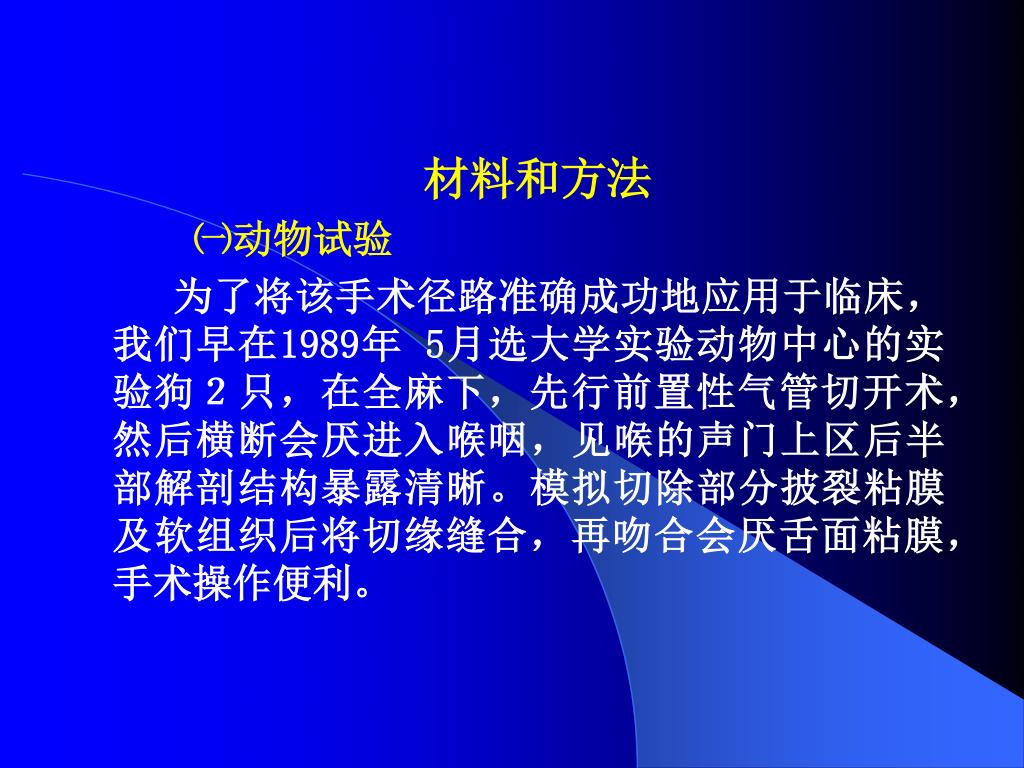 材料和方法

㈠动物试验

为了将该手术径路准确成功地应用于临床，我们早在1989年 5月选大学实验动物中心的实验狗 2 只，在全麻下，先行前置性气管切开术，然后横断会厌进入喉咽，见喉的声门上区后半部解剖结构暴露清晰。模拟切除部分披裂粘膜及软组织后将切缘缝合，再吻合会厌舌面粘膜，手术操作便利。